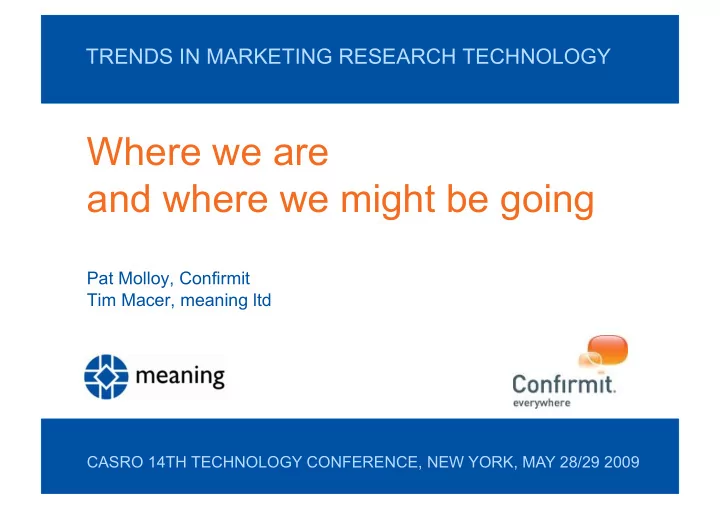 TRENDS IN MARKETING RESEARCH TECHNOLOGY

Where we are
and where we might be going

Pat Molloy, Confirmit
Tim Macer, meaning ltd

meaning

Confirmit.
everywhere

CASRO 14TH TECHNOLOGY CONFERENCE, NEW YORK, MAY 28/29 2009